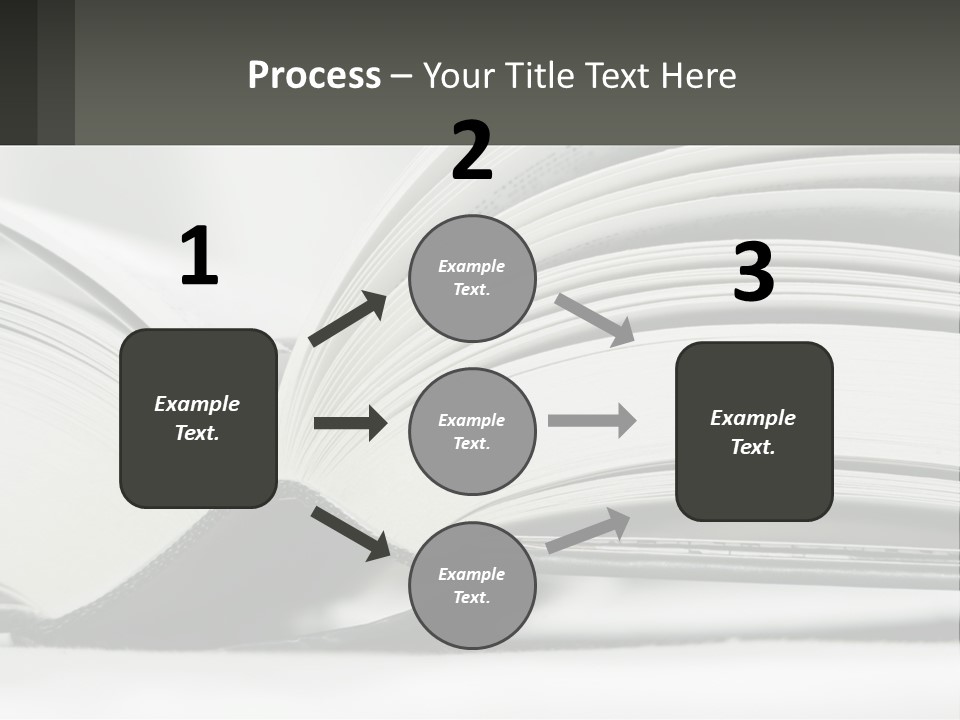 Process – Your Title Text Here

1

Example Text.

2

Example Text.

Example Text.

Example Text.

3

Example Text.